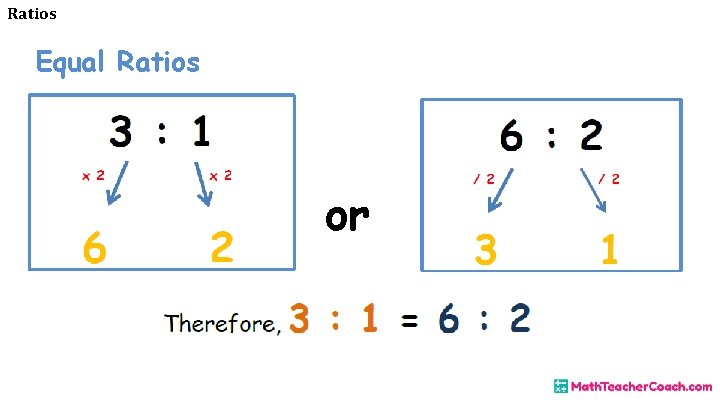 Ratios

Equal Ratios

3 : 1
x 2
x 2
6
2

or

6 : 2
/ 2
/ 2
3
1

Therefore, 3 : 1 = 6 : 2

MathTeacherCoach.com